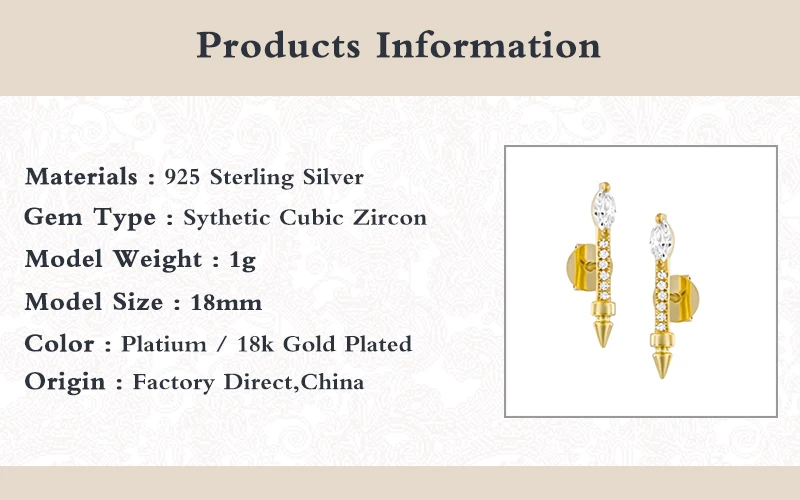 Products Information

Materials : 925 Sterling Silver

Gem Type : Sythetic Cubic Zircon

Model Weight : 1g

Model Size : 18mm

Color : Platium / 18k Gold Plated

Origin : Factory Direct,China